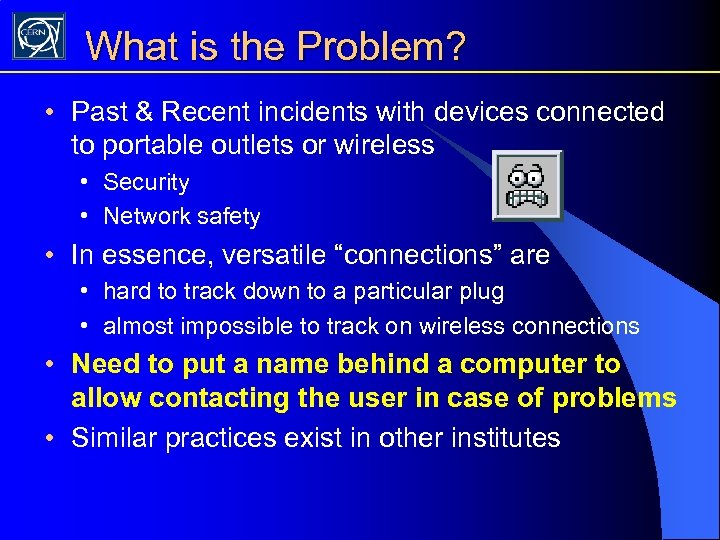 CERN

What is the Problem?

• Past & Recent incidents with devices connected to portable outlets or wireless
 • Security
 • Network safety
• In essence, versatile “connections” are
 • hard to track down to a particular plug
 • almost impossible to track on wireless connections
• Need to put a name behind a computer to allow contacting the user in case of problems
• Similar practices exist in other institutes